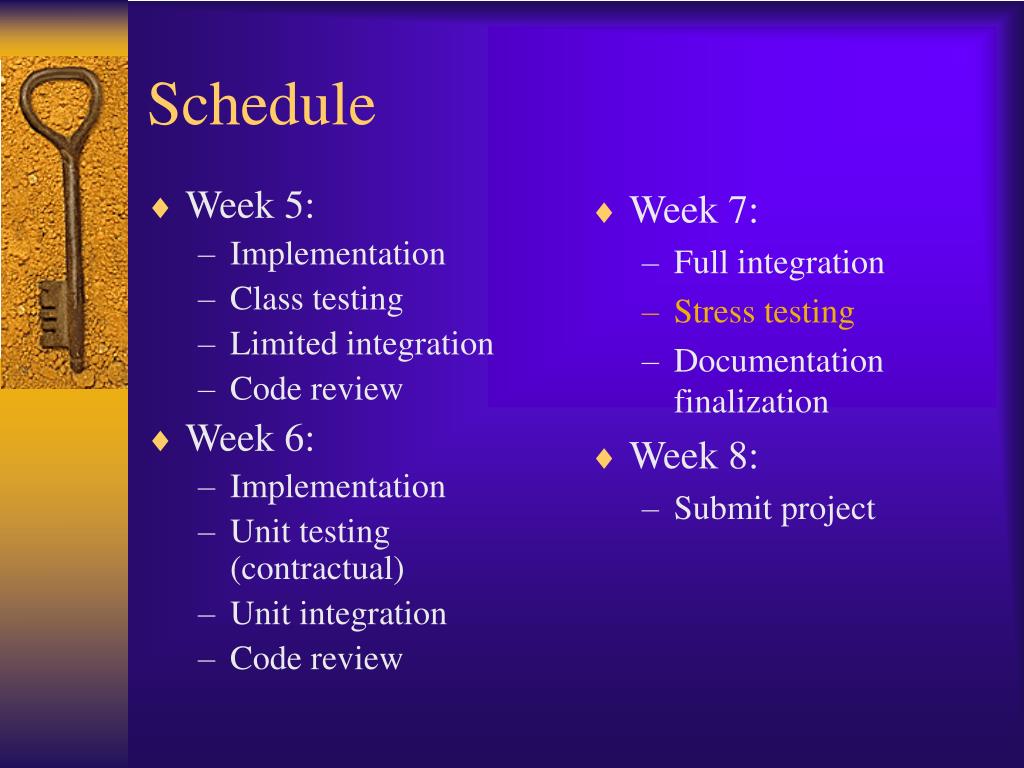 Schedule

♦ Week 5:
– Implementation
– Class testing
– Limited integration
– Code review
♦ Week 6:
– Implementation
– Unit testing (contractual)
– Unit integration
– Code review

♦ Week 7:
– Full integration
– Stress testing
– Documentation finalization
♦ Week 8:
– Submit project